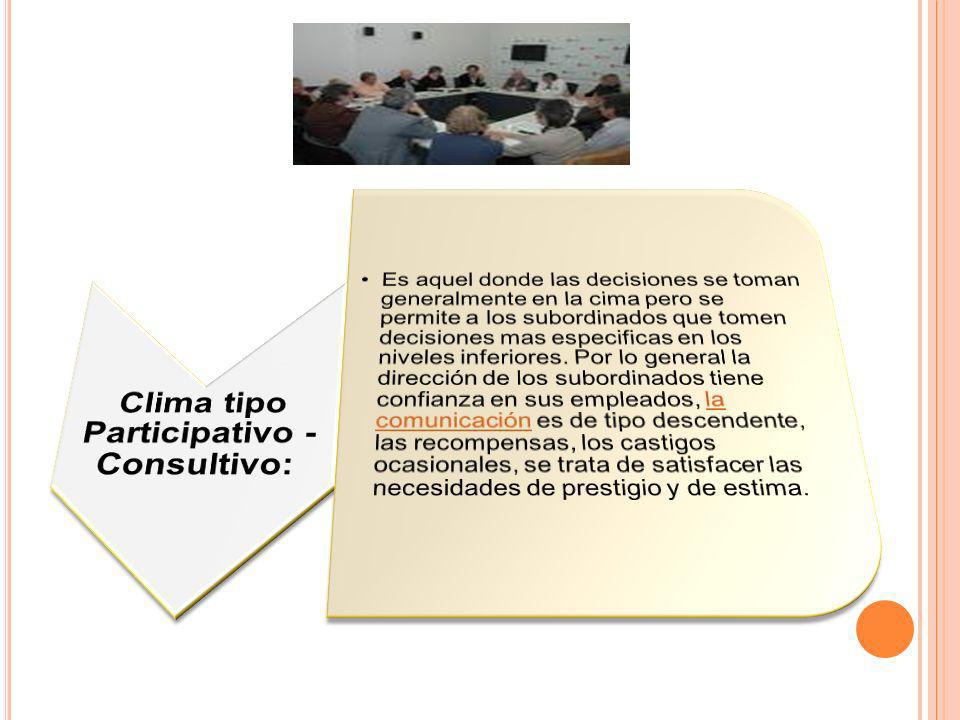 Clima tipo Participativo - Consultivo:

• Es aquel donde las decisiones se toman generalmente en la cima pero se permite a los subordinados que tomen decisiones mas especificas en los niveles inferiores. Por lo general la dirección de los subordinados tiene confianza en sus empleados, la comunicación es de tipo descendente, las recompensas, los castigos ocasionales, se trata de satisfacer las necesidades de prestigio y de estima.